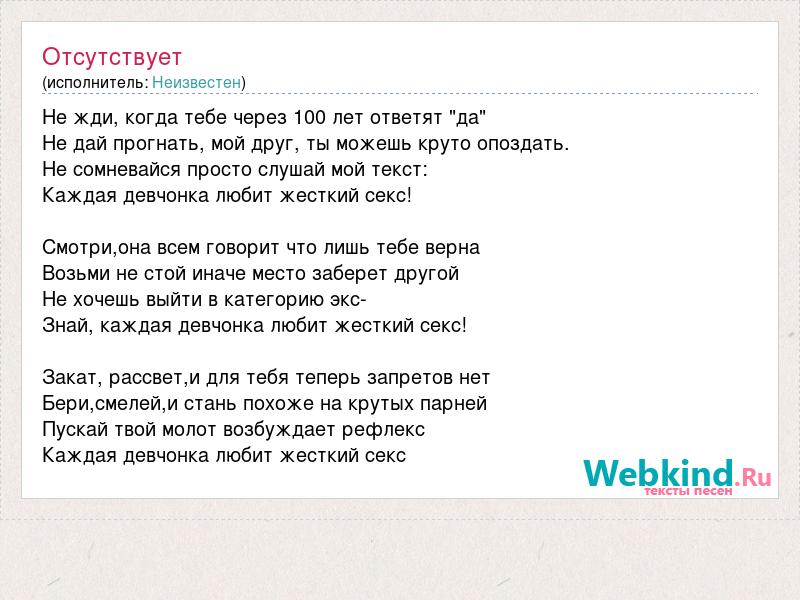 Отсутствует
(исполнитель: Неизвестен)

Не жди, когда тебе через 100 лет ответят "да"
Не дай прогнать, мой друг, ты можешь круто опоздать.
Не сомневайся просто слушай мой текст:
Каждая девчонка любит жесткий секс!

Смотри,она всем говорит что лишь тебе верна
Возьми не стой иначе место заберет другой
Не хочешь выйти в категорию экс-
Знай, каждая девчонка любит жесткий секс!

Закат, рассвет,и для тебя теперь запретов нет
Бери,смелей,и стань похоже на крутых парней
Пускай твой молот возбуждает рефлекс
Каждая девчонка любит жесткий секс

Webkind.Ru
тексты песен